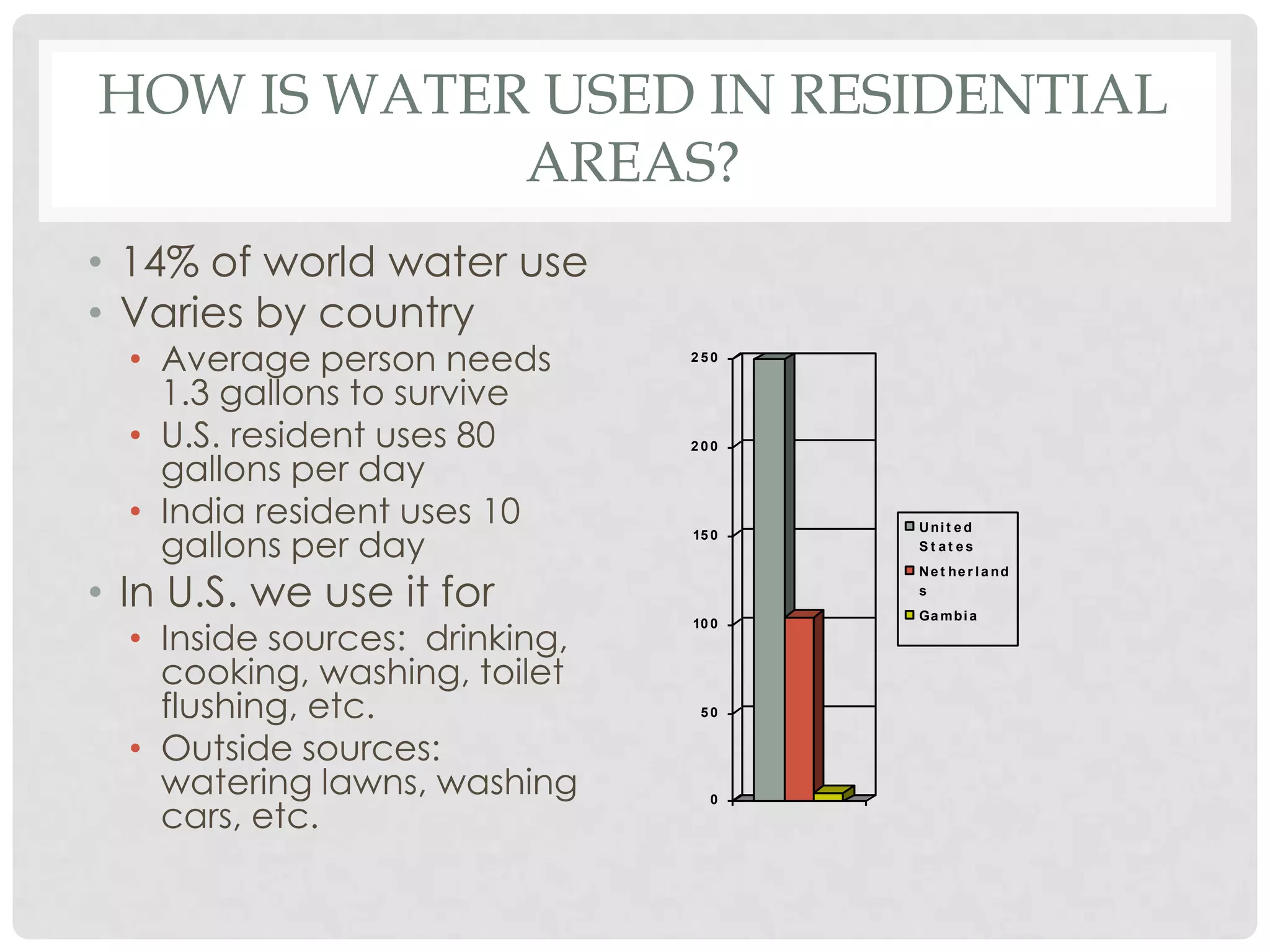 HOW IS WATER USED IN RESIDENTIAL AREAS?

• 14% of world water use
• Varies by country
  • Average person needs 1.3 gallons to survive
  • U.S. resident uses 80 gallons per day
  • India resident uses 10 gallons per day
• In U.S. we use it for
  • Inside sources: drinking, cooking, washing, toilet flushing, etc.
  • Outside sources: watering lawns, washing cars, etc.

250
200
150
100
50
0

United States
Netherlands
Gambia